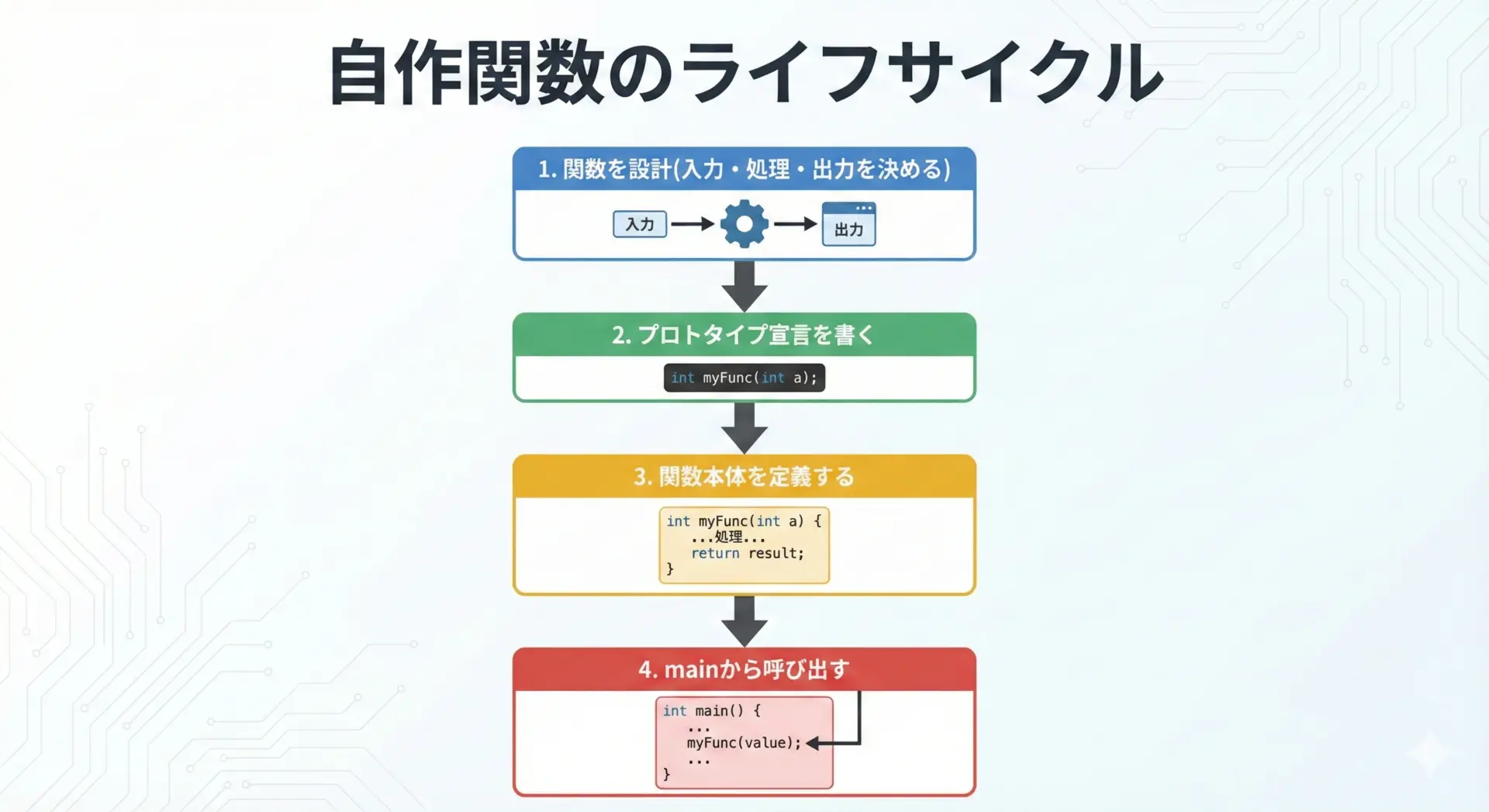 自作関数のライフサイクル

1. 関数を設計(入力・処理・出力を決める)

入力

出力

2. プロトタイプ宣言を書く

int myFunc(int a);

3. 関数本体を定義する

int myFunc(int a) {
...処理...
return result;
}

4. mainから呼び出す

int main() {
...
myFunc(value);
...
}